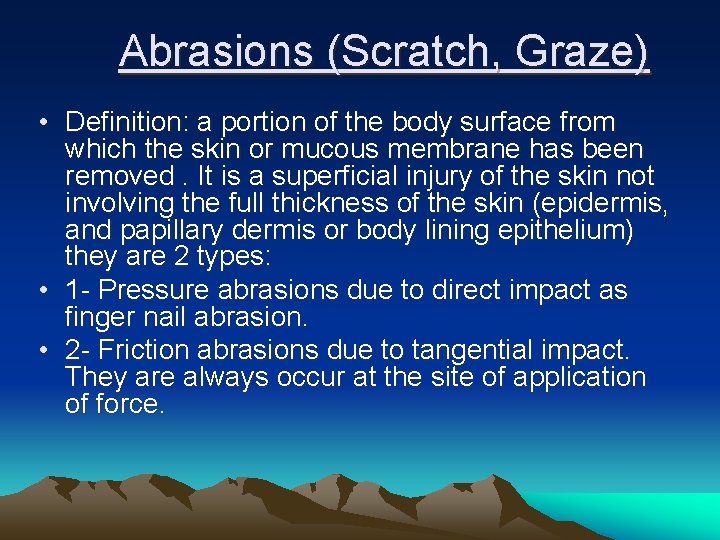 Abrasions (Scratch, Graze)

• Definition: a portion of the body surface from which the skin or mucous membrane has been removed . It is a superficial injury of the skin not involving the full thickness of the skin (epidermis, and papillary dermis or body lining epithelium) they are 2 types:
• 1- Pressure abrasions due to direct impact as finger nail abrasion.
• 2- Friction abrasions due to tangential impact. They are always occur at the site of application of force.